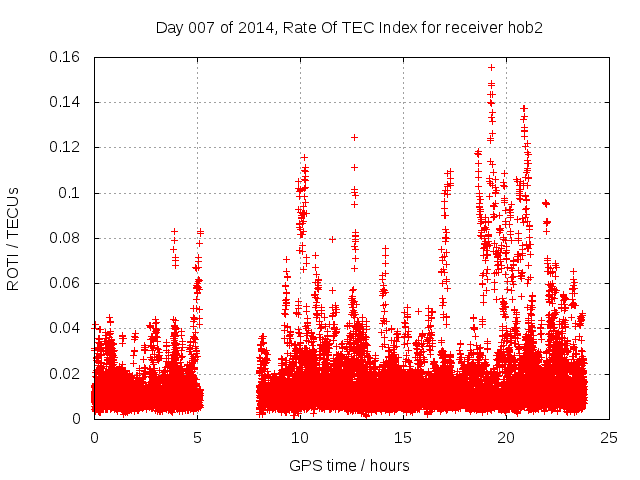 Day 007 of 2014, Rate Of TEC Index for receiver hob2

ROTI / TECUs

0.16
0.14
0.12
0.1
0.08
0.06
0.04
0.02
0

0
5
10
15
20
25

GPS time / hours